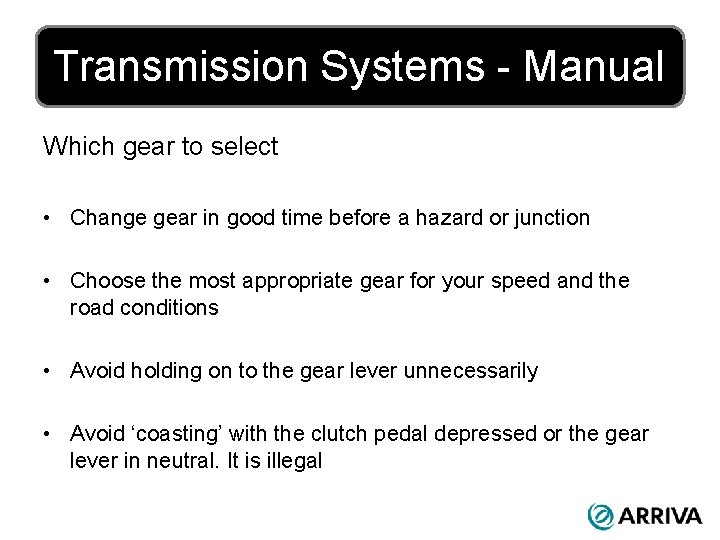 Transmission Systems - Manual

Which gear to select

• Change gear in good time before a hazard or junction

• Choose the most appropriate gear for your speed and the road conditions

• Avoid holding on to the gear lever unnecessarily

• Avoid ‘coasting’ with the clutch pedal depressed or the gear lever in neutral. It is illegal

ARRIVA